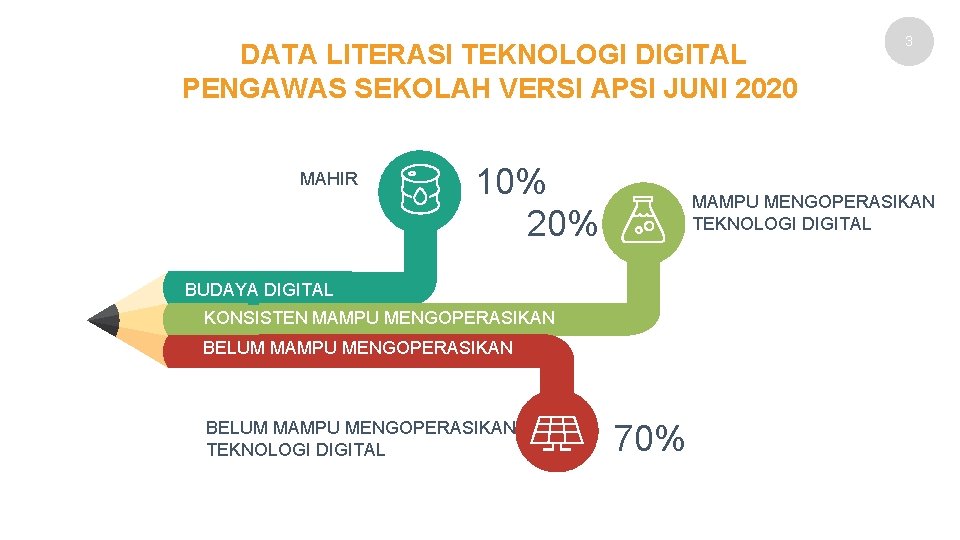 3

DATA LITERASI TEKNOLOGI DIGITAL PENGAWAS SEKOLAH VERSI APSI JUNI 2020

MAHIR

10%

20%

MAMPU MENGOPERASIKAN TEKNOLOGI DIGITAL

BUDAYA DIGITAL

KONSISTEN MAMPU MENGOPERASIKAN

BELUM MAMPU MENGOPERASIKAN

BELUM MAMPU MENGOPERASIKAN TEKNOLOGI DIGITAL

70%